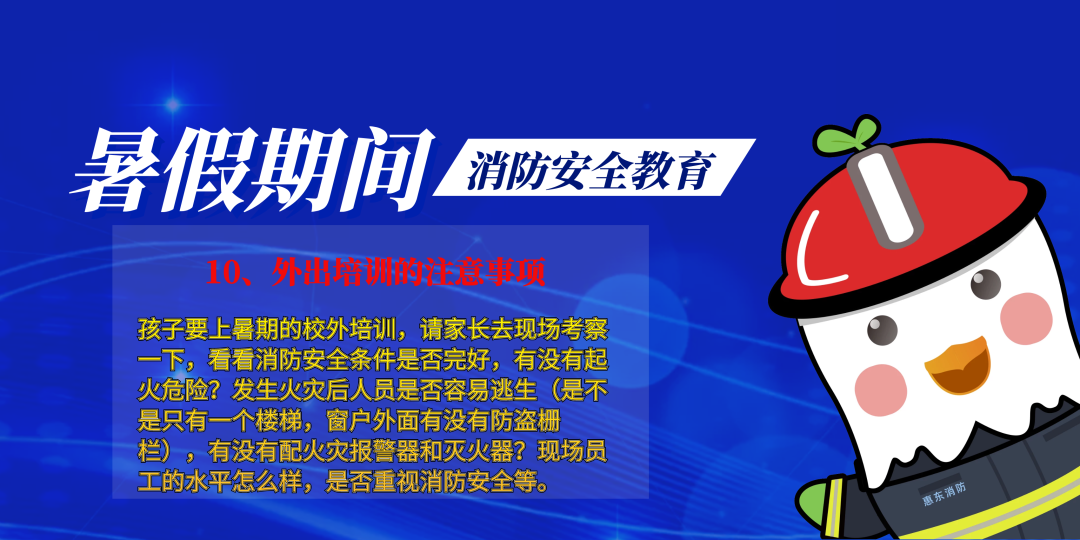 暑假期间

消防安全教育

10、外出培训的注意事项

孩子要上暑期的校外培训，请家长去现场考察一下，看看消防安全条件是否完好，有没有起火危险？发生火灾后人员是否容易逃生（是不是只有一个楼梯，窗户外面有没有防盗栅栏），有没有配火灾报警器和灭火器？现场员工的水平怎么样，是否重视消防安全等。

惠东消防